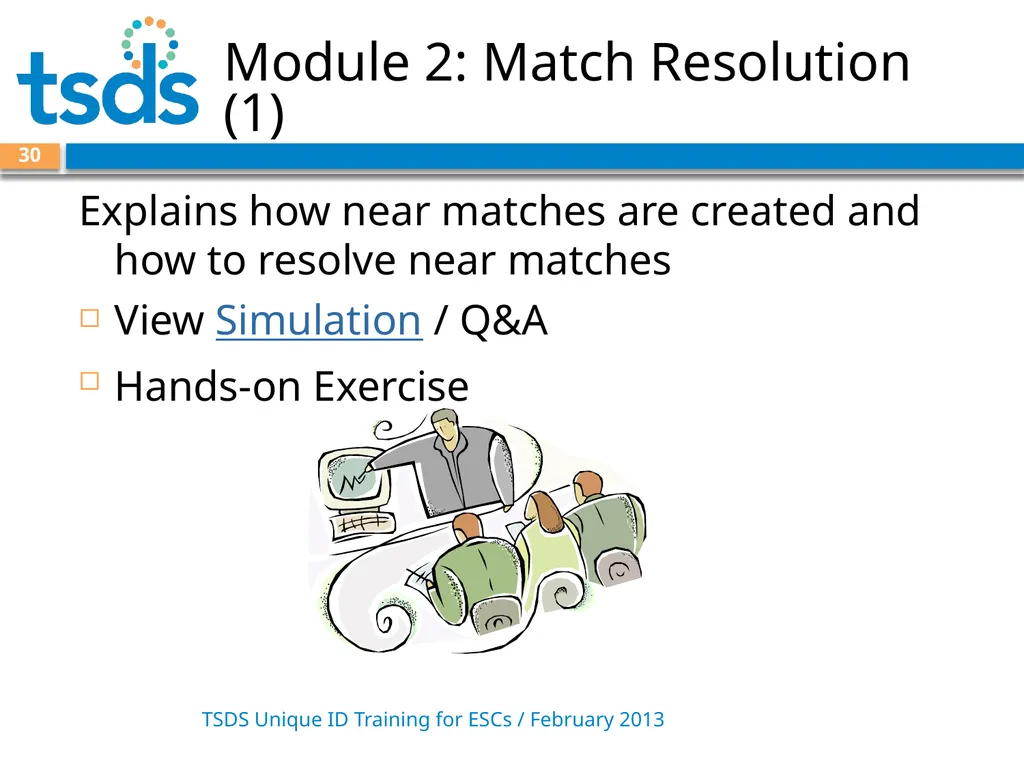 tsds

Module 2: Match Resolution (1)

30

Explains how near matches are created and how to resolve near matches

View Simulation / Q&A

Hands-on Exercise

TSDS Unique ID Training for ESCs / February 2013